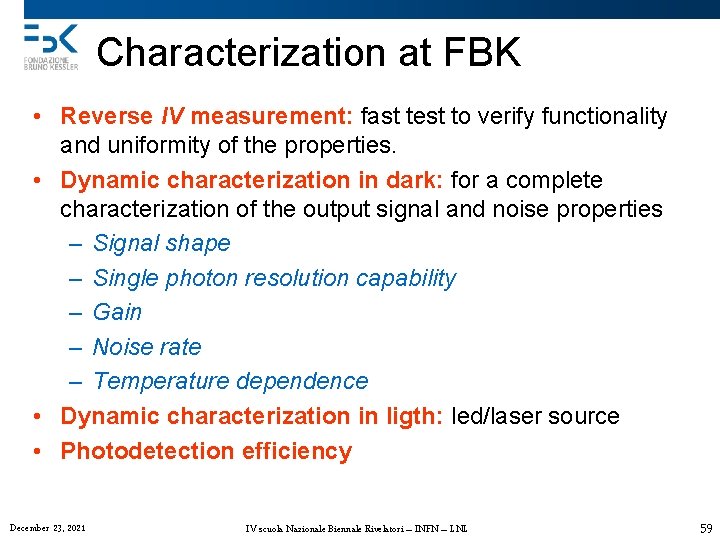 FBK FONDAZIONE BRUNO KESSLER

Characterization at FBK

• Reverse IV measurement: fast test to verify functionality and uniformity of the properties.
• Dynamic characterization in dark: for a complete characterization of the output signal and noise properties
– Signal shape
– Single photon resolution capability
– Gain
– Noise rate
– Temperature dependence
• Dynamic characterization in ligth: led/laser source
• Photodetection efficiency

December 23, 2021 IV scuola Nazionale Biennale Rivelatori – INFN – LNL 59